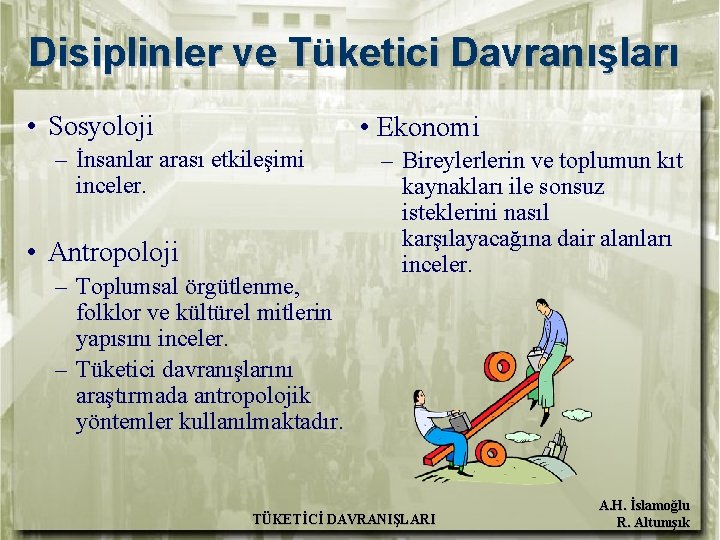 Disiplinler ve Tüketici Davranışları

• Sosyoloji
– İnsanlar arası etkileşimi inceler.

• Antropoloji
– Toplumsal örgütlenme, folklor ve kültürel mitlerin yapısını inceler.
– Tüketici davranışlarını araştırmada antropolojik yöntemler kullanılmaktadır.

• Ekonomi
– Bireylerlerin ve toplumun kıt kaynakları ile sonsuz isteklerini nasıl karşılayacağına dair alanları inceler.

TÜKETİCİ DAVRANIŞLARI

A.H. İslamoğlu
R. Altunışık